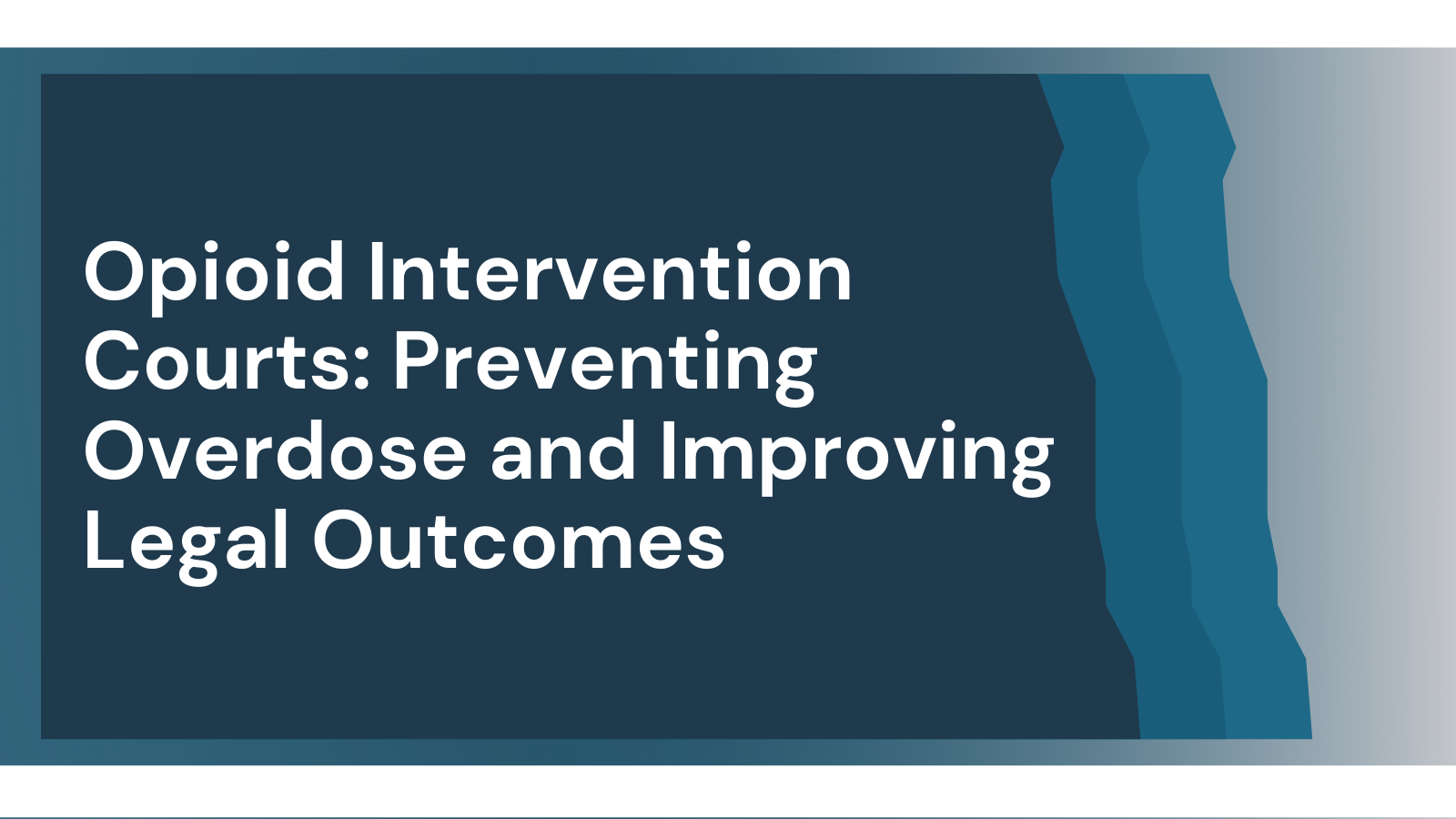 Opioid Intervention Courts: Preventing Overdose and Improving Legal Outcomes